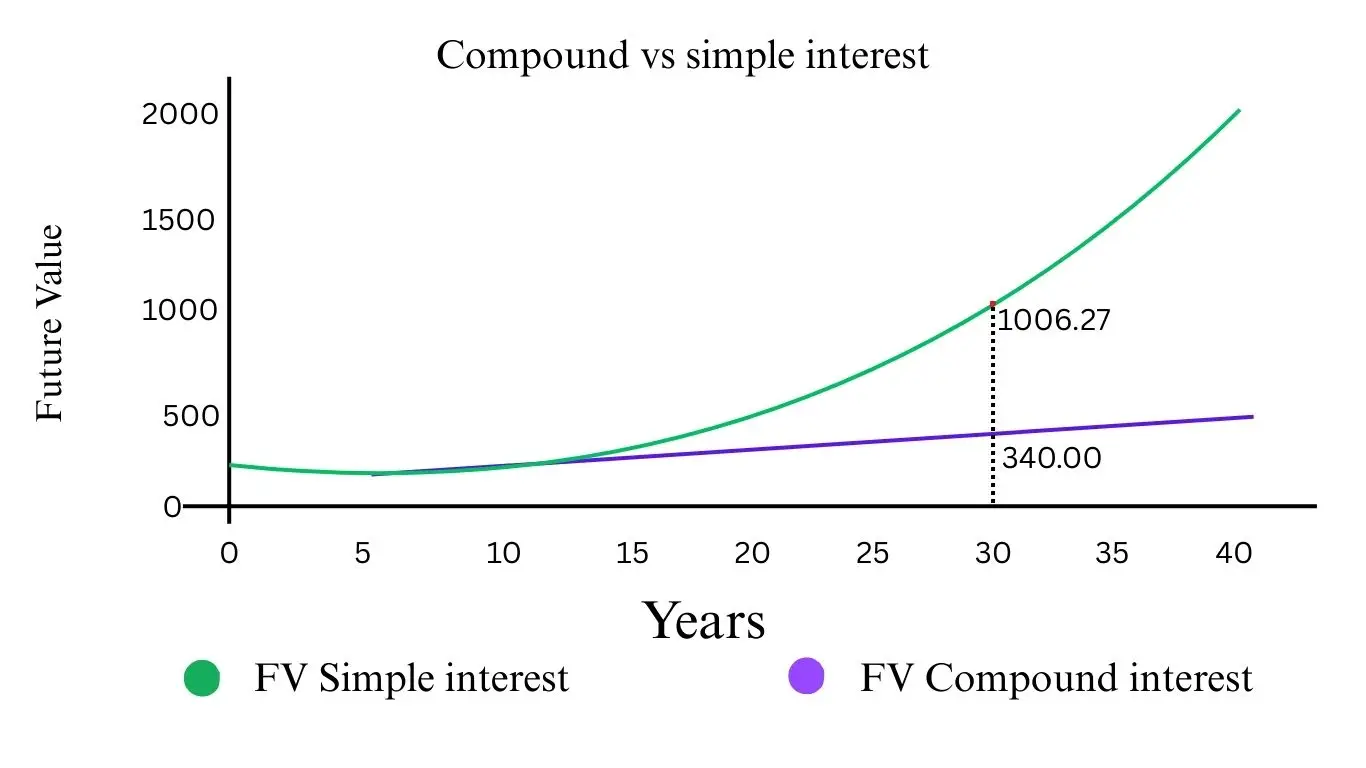 Compound vs simple interest

Future Value

2000
1500
1000
500
0

1006.27
340.00

0 5 10 15 20 25 30 35 40

Years

FV Simple interest
FV Compound interest